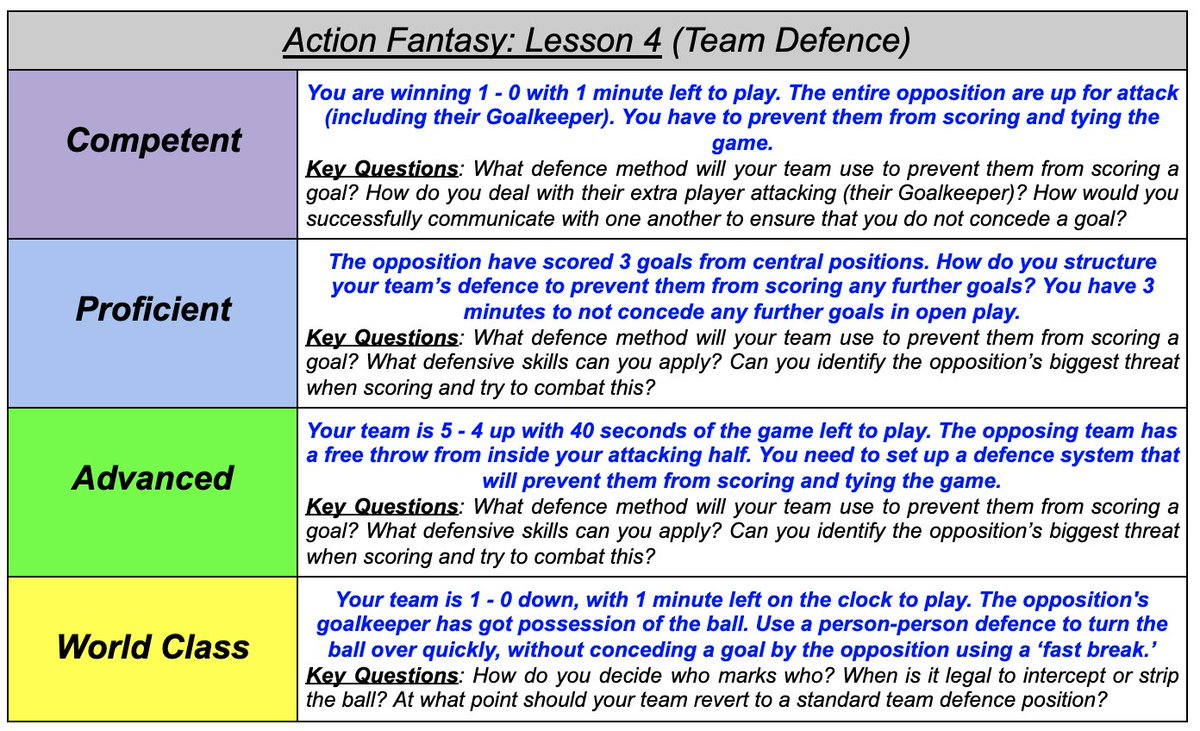 | Action Fantasy: Lesson 4 (Team Defence) | |
|---|---|
| Competent | You are winning 1 - 0 with 1 minute left to play. The entire opposition are up for attack (including their Goalkeeper). You have to prevent them from scoring and tying the game. Key Questions: What defence method will your team use to prevent them from scoring a goal? How do you deal with their extra player attacking (their Goalkeeper)? How would you successfully communicate with one another to ensure that you do not concede a goal? |
| Proficient | The opposition have scored 3 goals from central positions. How do you structure your team's defence to prevent them from scoring any further goals? You have 3 minutes to not concede any further goals in open play. Key Questions: What defence method will your team use to prevent them from scoring a goal? What defensive skills can you apply? Can you identify the opposition's biggest threat when scoring and try to combat this? |
| Advanced | Your team is 5 - 4 up with 40 seconds of the game left to play. The opposing team has a free throw from inside your attacking half. You need to set up a defence system that will prevent them from scoring and tying the game. Key Questions: What defence method will your team use to prevent them from scoring a goal? What defensive skills can you apply? Can you identify the opposition's biggest threat when scoring and try to combat this? |
| World Class | Your team is 1 - 0 down, with 1 minute left on the clock to play. The opposition's goalkeeper has got possession of the ball. Use a person-person defence to turn the ball over quickly, without conceding a goal by the opposition using a 'fast break.' Key Questions: How do you decide who marks who? When is it legal to intercept or strip the ball? At what point should your team revert to a standard team defence position? |